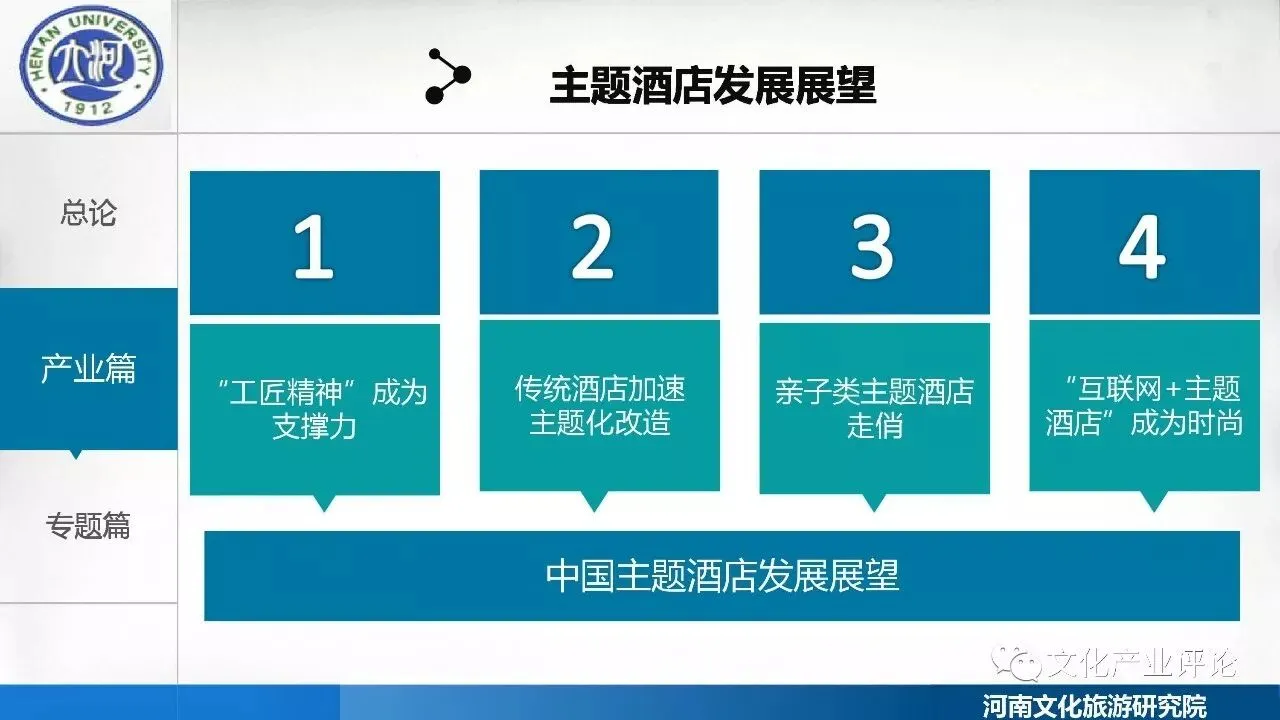 HENAN UNIVERSITY
1912

主题酒店发展展望

总论

产业篇

专题篇

1

“工匠精神”成为支撑力

2

传统酒店加速主题化改造

3

亲子类主题酒店走俏

4

“互联网+主题酒店”成为时尚

中国主题酒店发展展望

文化产业评论

河南文化旅游研究院